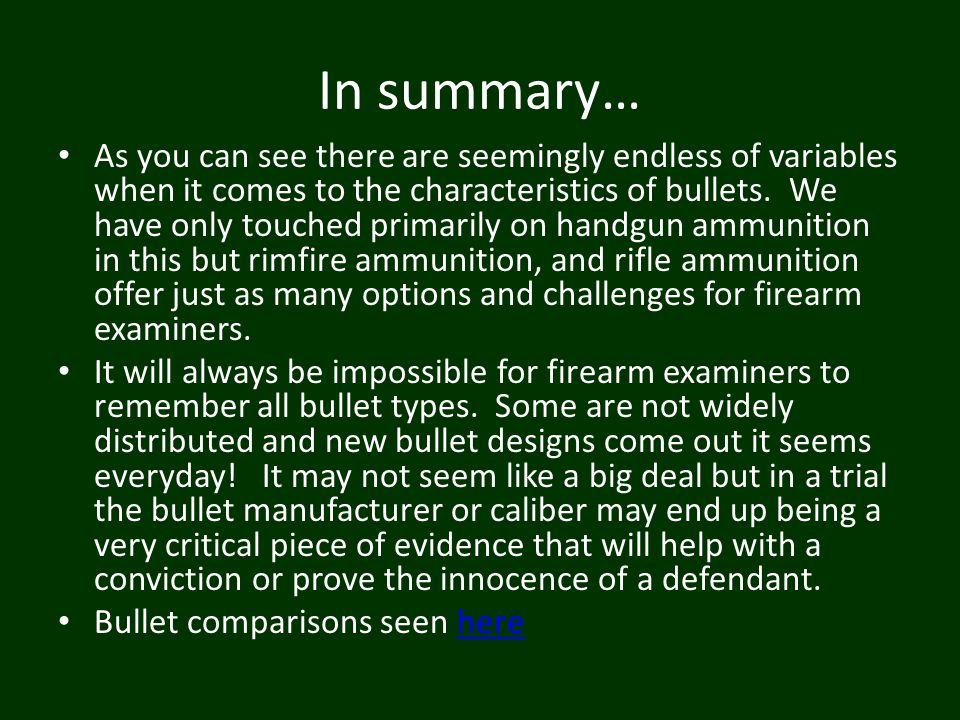 In summary…

• As you can see there are seemingly endless of variables when it comes to the characteristics of bullets. We have only touched primarily on handgun ammunition in this but rimfire ammunition, and rifle ammunition offer just as many options and challenges for firearm examiners.

• It will always be impossible for firearm examiners to remember all bullet types. Some are not widely distributed and new bullet designs come out it seems everyday! It may not seem like a big deal but in a trial the bullet manufacturer or caliber may end up being a very critical piece of evidence that will help with a conviction or prove the innocence of a defendant.

• Bullet comparisons seen here